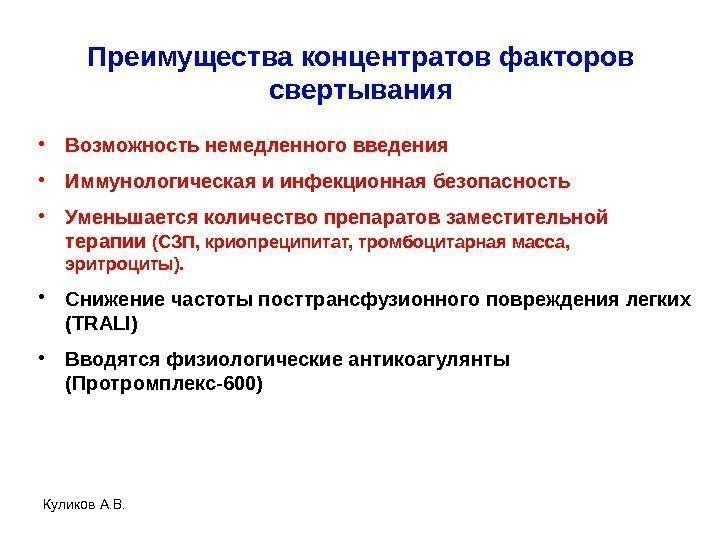 Преимущества концентратов факторов свертывания

• Возможность немедленного введения

• Иммунологическая и инфекционная безопасность

• Уменьшается количество препаратов заместительной терапии (СЗП, криопреципитат, тромбоцитарная масса, эритроциты).

• Снижение частоты посттрансфузионного повреждения легких (TRALI)

• Вводятся физиологические антикоагулянты (Протромплекс-600)

Куликов А.В.